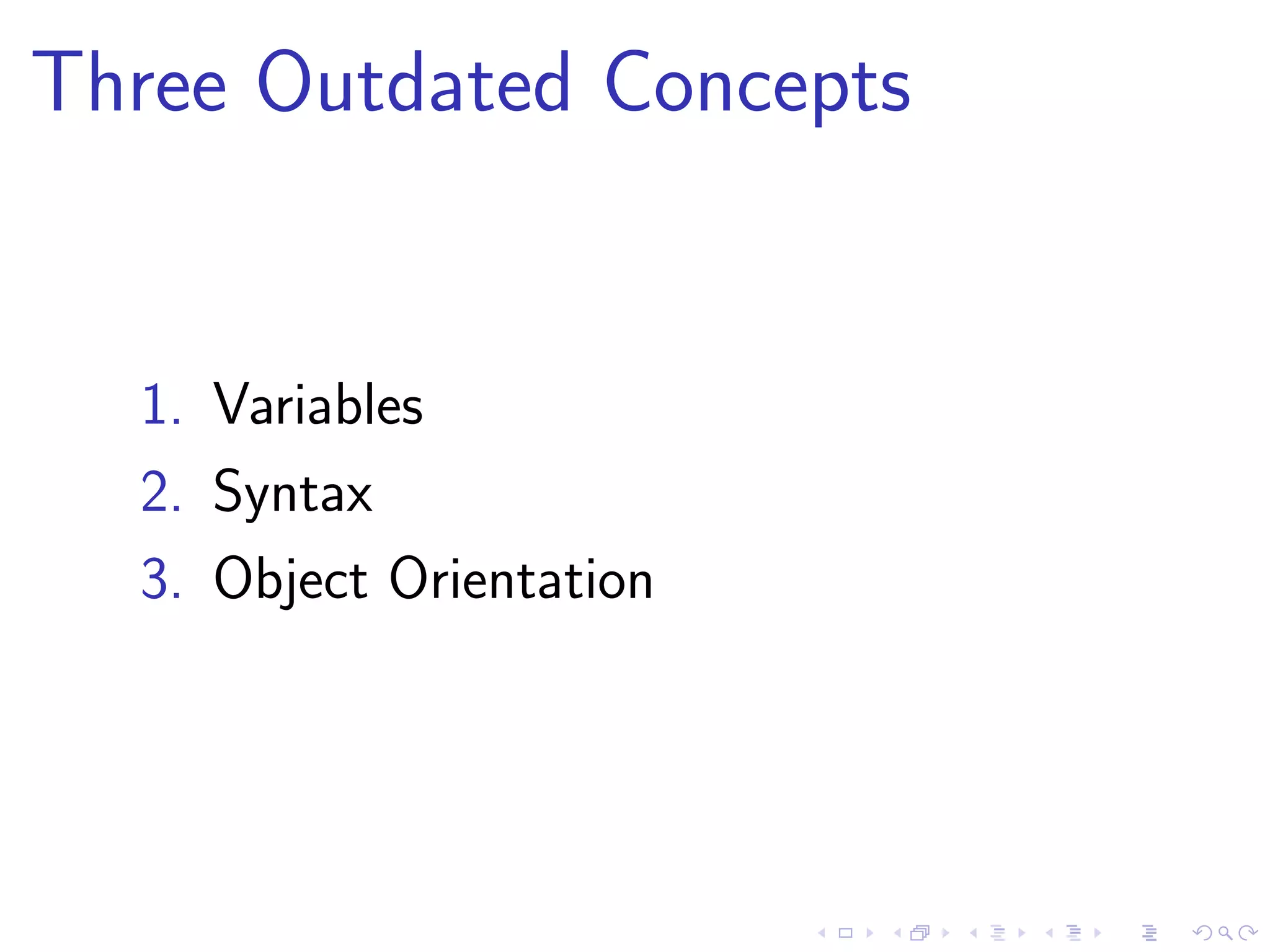 Three Outdated Concepts

1. Variables
2. Syntax
3. Object Orientation